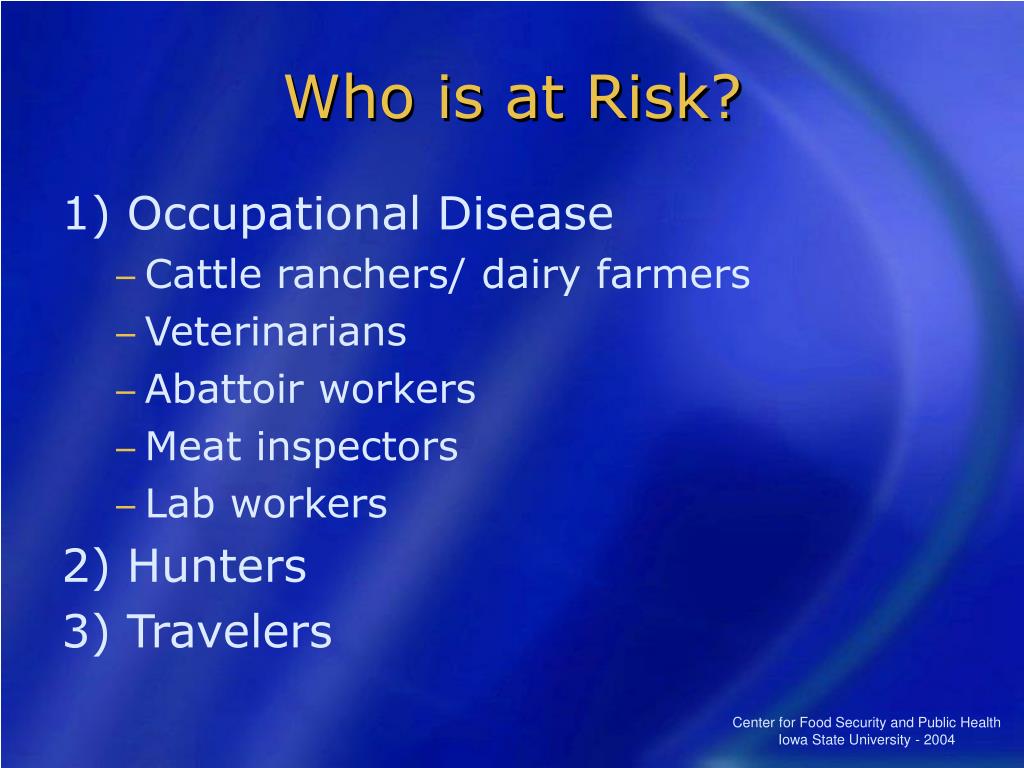 Who is at Risk?

1) Occupational Disease
– Cattle ranchers/ dairy farmers
– Veterinarians
– Abattoir workers
– Meat inspectors
– Lab workers
2) Hunters
3) Travelers

Center for Food Security and Public Health
Iowa State University - 2004